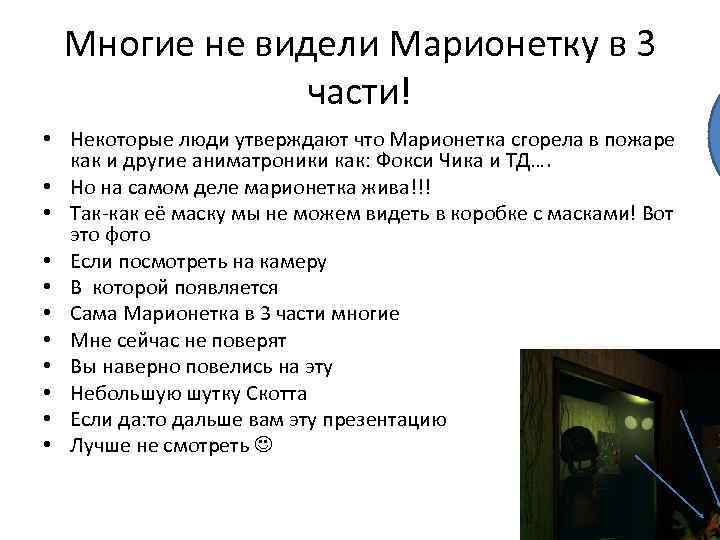 Многие не видели Марионетку в 3 части!

• Некоторые люди утверждают что Марионетка сгорела в пожаре как и другие аниматроники как: Фокси Чика и ТД….
• Но на самом деле марионетка жива!!!
• Так-как её маску мы не можем видеть в коробке с масками! Вот это фото
• Если посмотреть на камеру
• В которой появляется
• Сама Марионетка в 3 части многие
• Мне сейчас не поверят
• Вы наверно повелись на эту
• Небольшую шутку Скотта
• Если да:то дальше вам эту презентацию
• Лучше не смотреть ☺